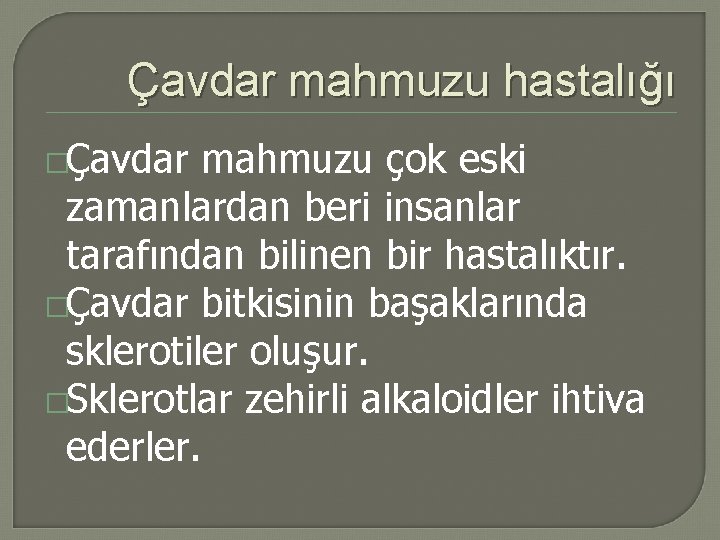 Çavdar mahmuzu hastalığı

Çavdar mahmuzu çok eski zamanlardan beri insanlar tarafından bilinen bir hastalıktır.

Çavdar bitkisinin başaklarında sklerotiler oluşur.

Sklerotlar zehirli alkaloidler ihtiva ederler.